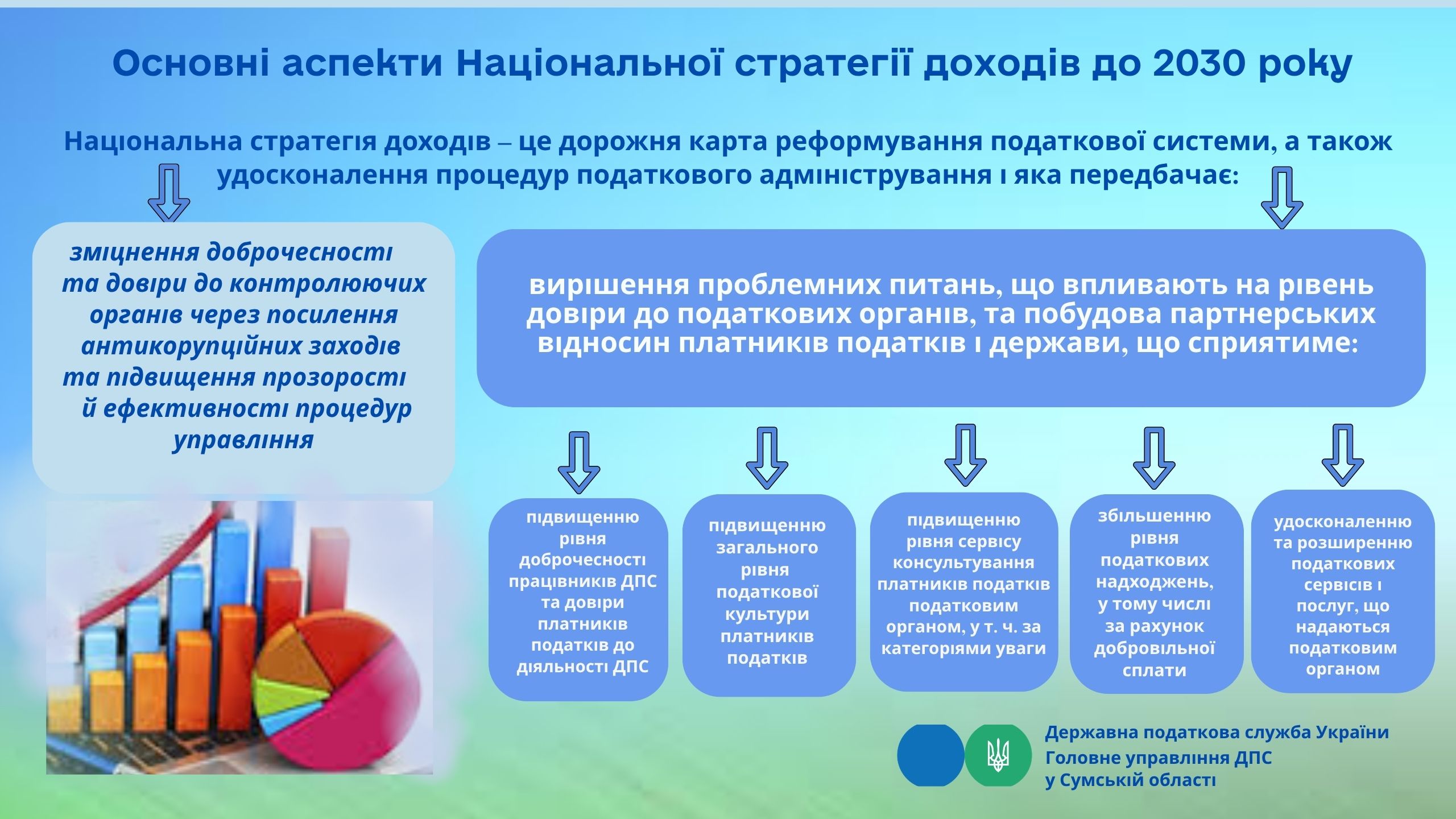 Основні аспекти Національної стратегії доходів до 2030 року

Національна стратегія доходів – це дорожня карта реформування податкової системи, а також удосконалення процедур податкового адміністрування і яка передбачає:

зміцнення доброчесності та довіри до контролюючих органів через посилення антикорупційних заходів та підвищення прозорості й ефективності процедур управління

вирішення проблемних питань, що впливають на рівень довіри до податкових органів, та побудова партнерських відносин платників податків і держави, що сприятиме:

підвищенню рівня доброчесності працівників ДПС та довіри платників податків до діяльності ДПС

підвищенню загального рівня податкової культури платників податків

підвищенню рівня сервісу консультування платників податків податковим органом, у т. ч. за категоріями уваги

збільшенню рівня податкових надходжень, у тому числі за рахунок добровільної сплати

удосконаленню та розширенню податкових сервісів і послуг, що надаються податковим органом

Державна податкова служба України
Головне управління ДПС у Сумській області